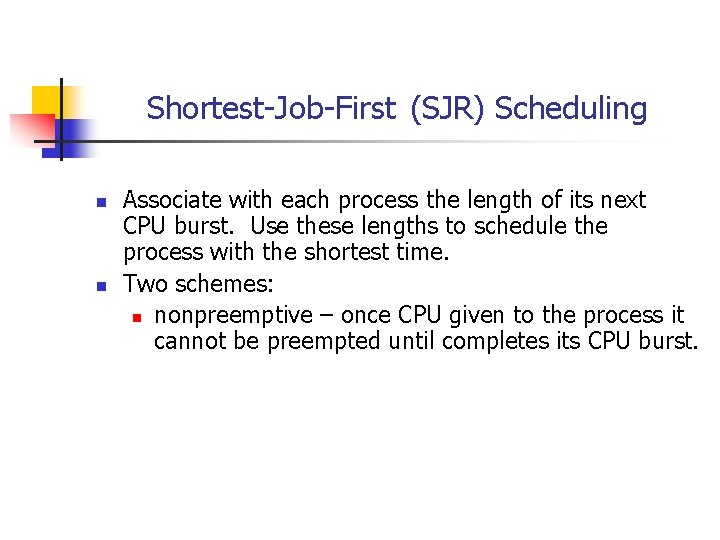 Shortest-Job-First (SJR) Scheduling

Associate with each process the length of its next CPU burst. Use these lengths to schedule the process with the shortest time.

Two schemes:

nonpreemptive – once CPU given to the process it cannot be preempted until completes its CPU burst.